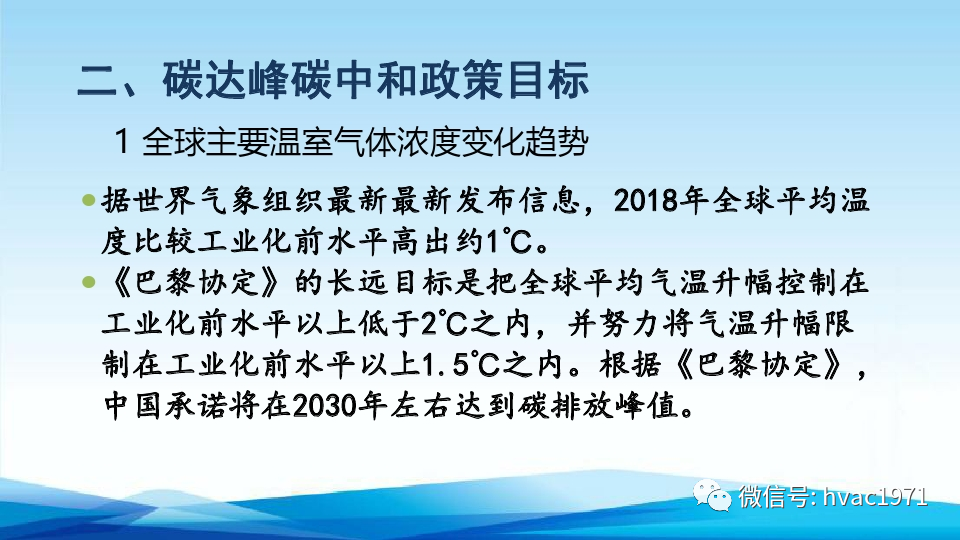 二、碳达峰碳中和政策目标

1 全球主要温室气体浓度变化趋势

据世界气象组织最新最新发布信息，2018年全球平均温度比较工业化前水平高出约1℃。

《巴黎协定》的长远目标是把全球平均气温升幅控制在工业化前水平以上低于2℃之内，并努力将气温升幅限制在工业化前水平以上1.5℃之内。根据《巴黎协定》，中国承诺将在2030年左右达到碳排放峰值。

微信号: hvac1971